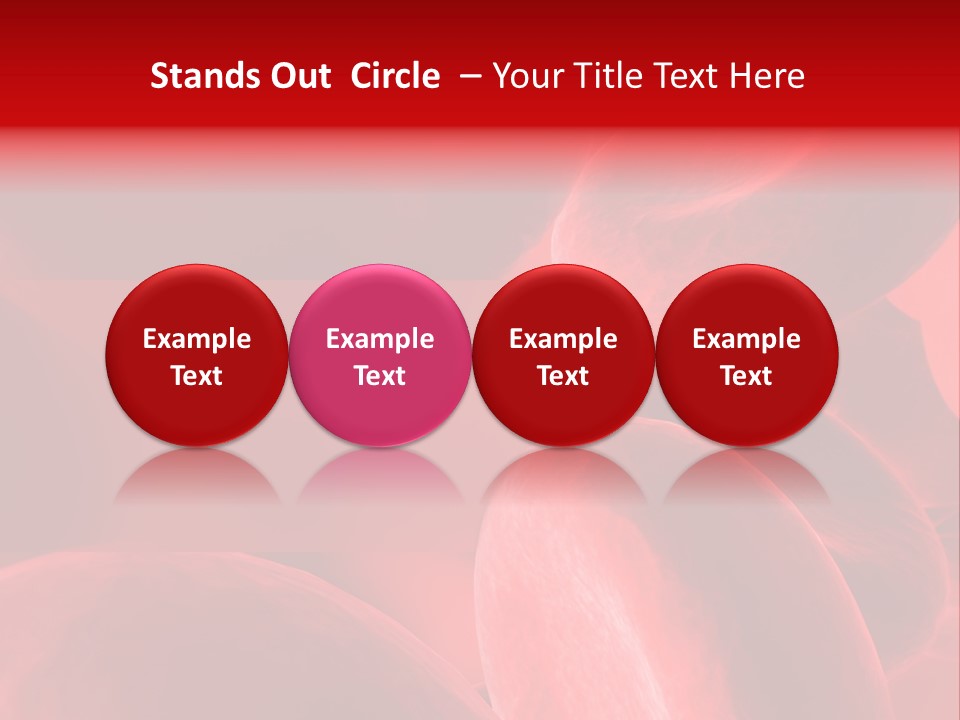 Stands Out  Circle  – Your Title Text Here

Example Text

Example Text

Example Text

Example Text